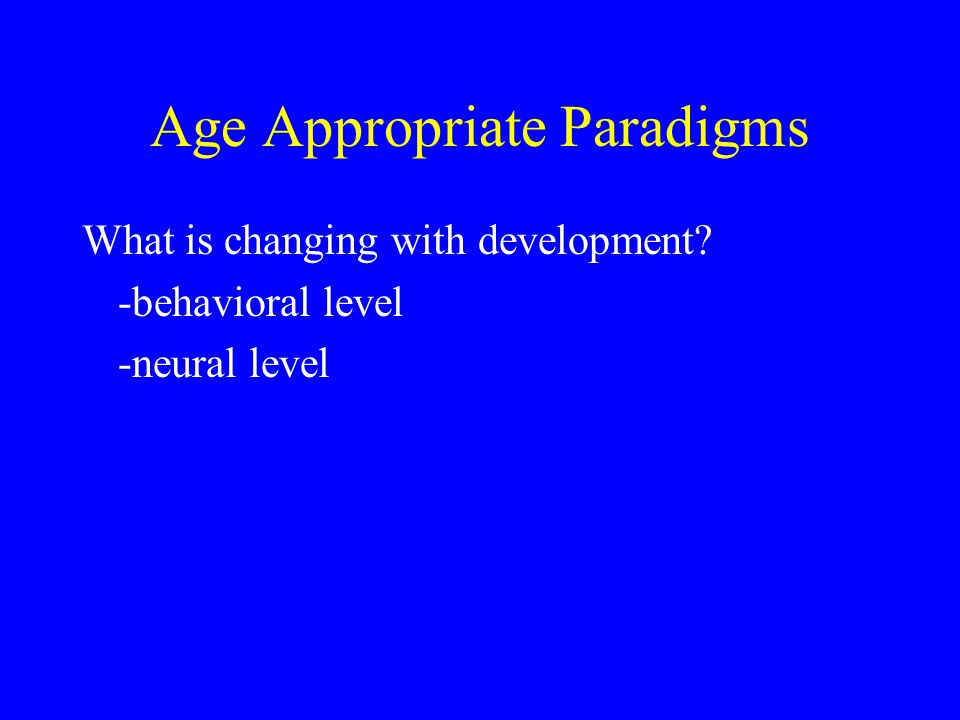 Age Appropriate Paradigms

What is changing with development?
-behavioral level
-neural level